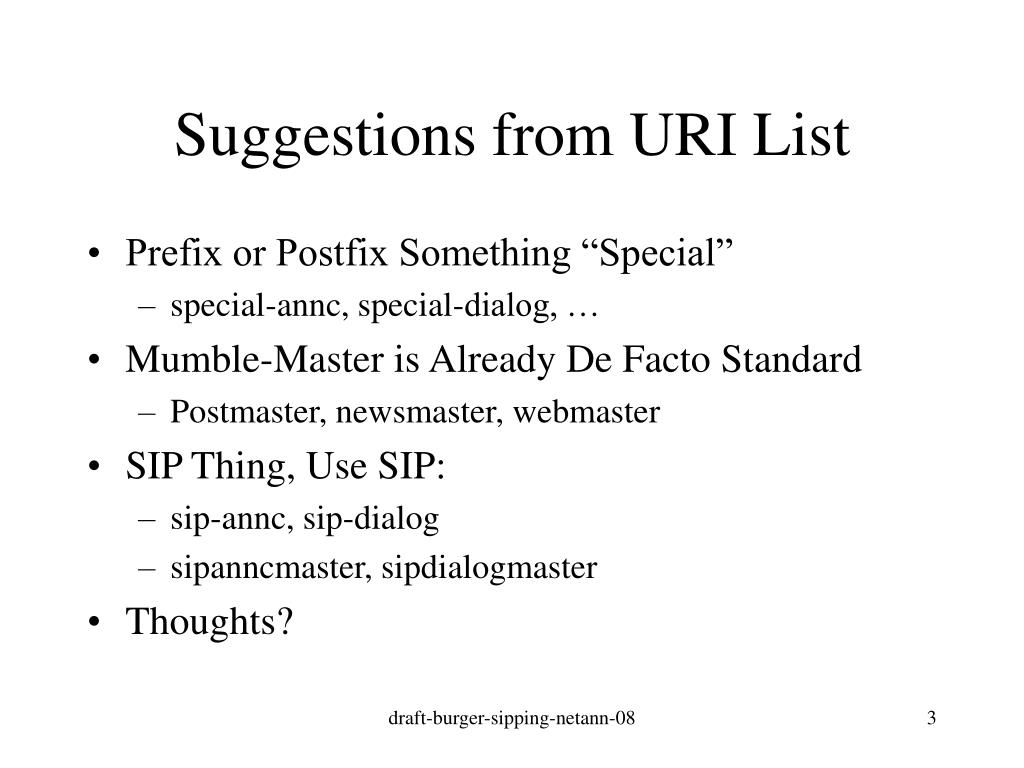 Suggestions from URI List

• Prefix or Postfix Something “Special”
  – special-annc, special-dialog, …
• Mumble-Master is Already De Facto Standard
  – Postmaster, newsmaster, webmaster
• SIP Thing, Use SIP:
  – sip-annc, sip-dialog
  – sipanncmaster, sipdialogmaster
• Thoughts?

draft-burger-sipping-netann-08

3